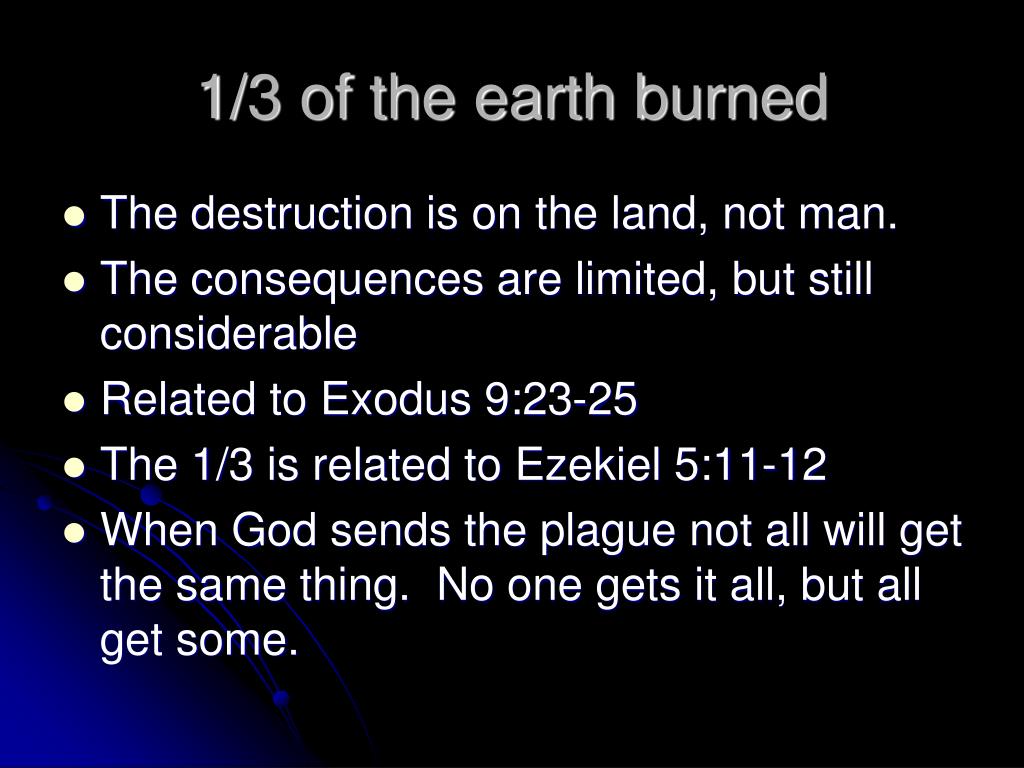 1/3 of the earth burned

- The destruction is on the land, not man.
- The consequences are limited, but still considerable
- Related to Exodus 9:23-25
- The 1/3 is related to Ezekiel 5:11-12
- When God sends the plague not all will get the same thing. No one gets it all, but all get some.